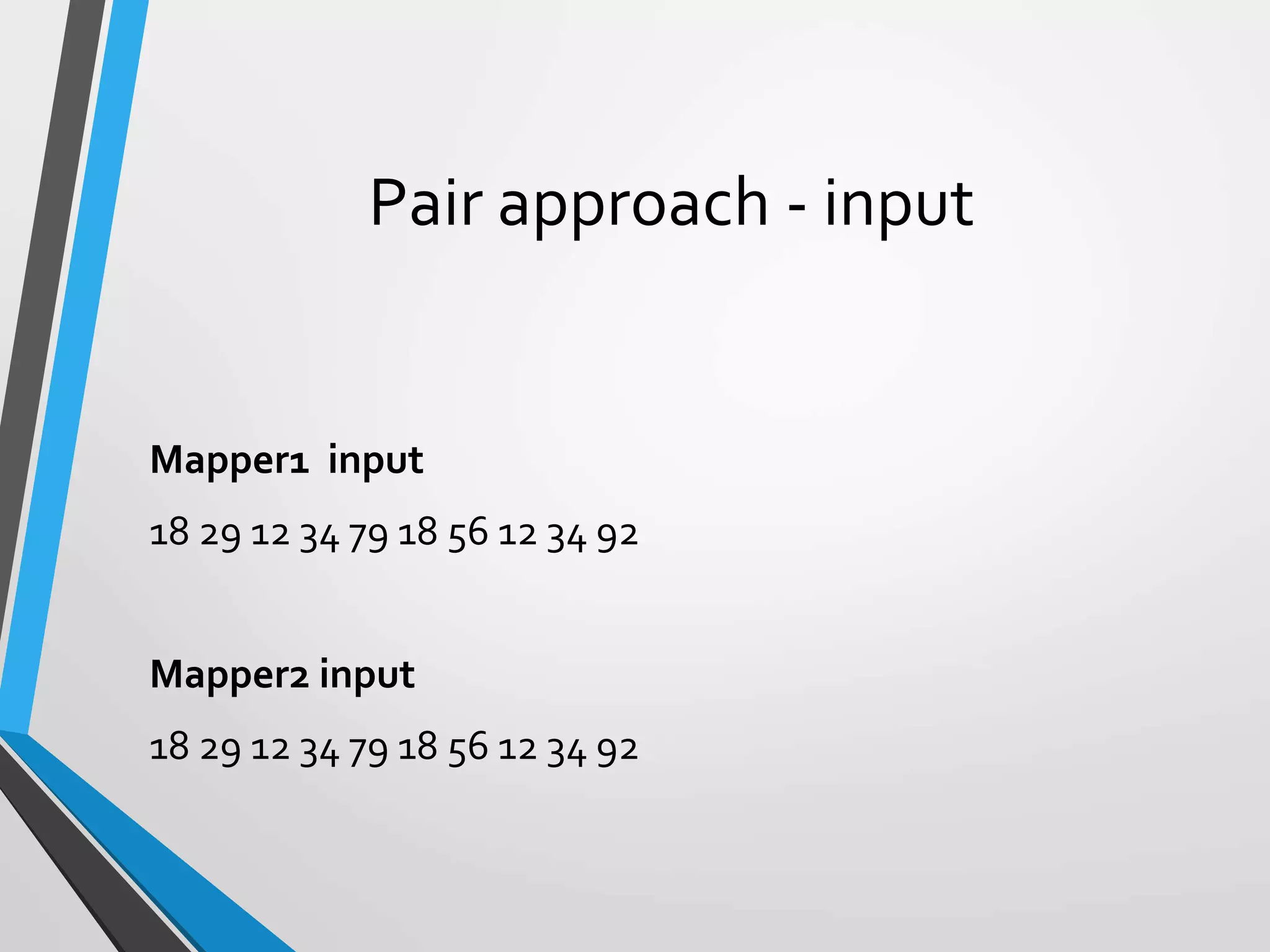 Pair approach - input

Mapper1 input

18 29 12 34 79 18 56 12 34 92

Mapper2 input

18 29 12 34 79 18 56 12 34 92